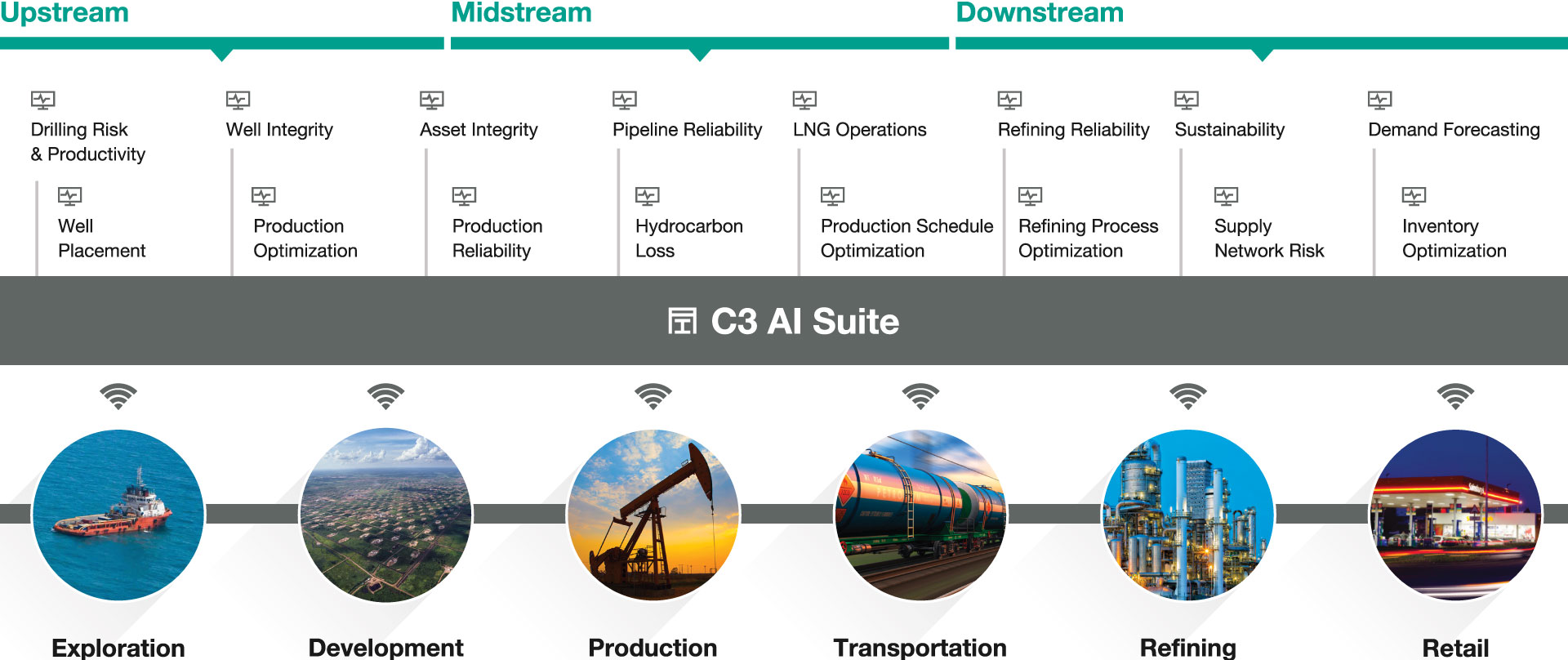 Upstream

Midstream

Downstream

Drilling Risk & Productivity

Well Placement

Well Integrity

Production Optimization

Asset Integrity

Production Reliability

Pipeline Reliability

Hydrocarbon Loss

LNG Operations

Production Schedule Optimization

Refining Reliability

Refining Process Optimization

Sustainability

Supply Network Risk

Demand Forecasting

Inventory Optimization

C3 AI Suite

Exploration

Development

Production

Transportation

Refining

Retail